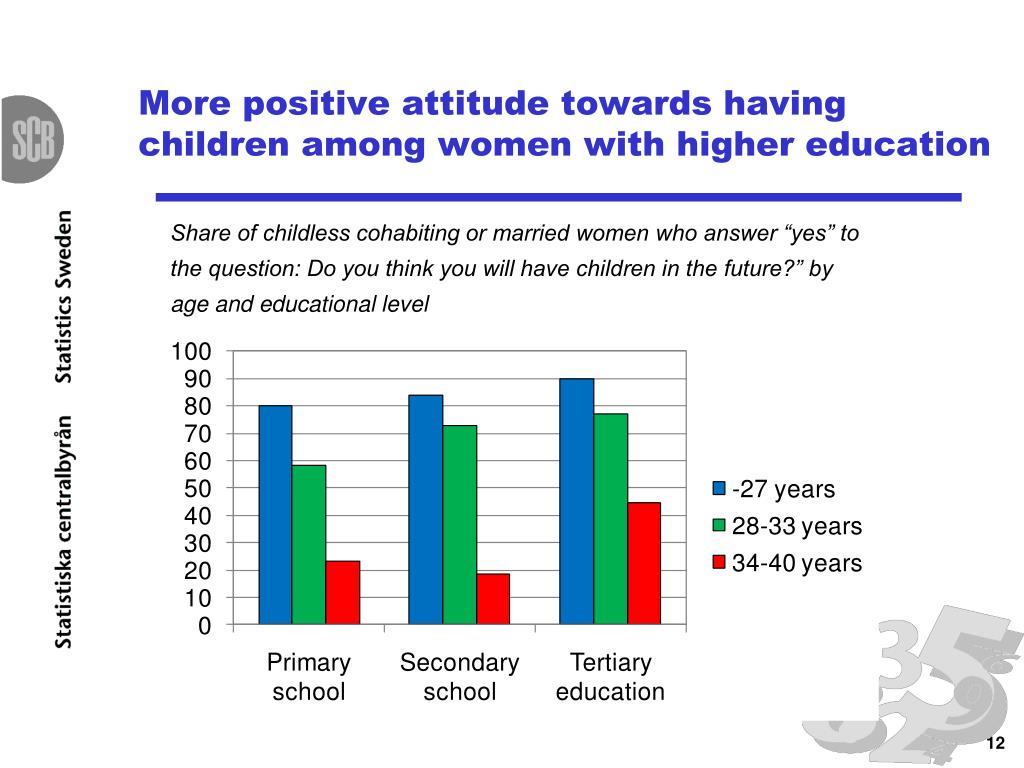 SCB

Statistiska centralbyrån Statistics Sweden

More positive attitude towards having children among women with higher education

Share of childless cohabiting or married women who answer “yes” to the question: Do you think you will have children in the future?” by age and educational level

100
90
80
70
60
50
40
30
20
10
0

Primary school
Secondary school
Tertiary education

-27 years
28-33 years
34-40 years

12